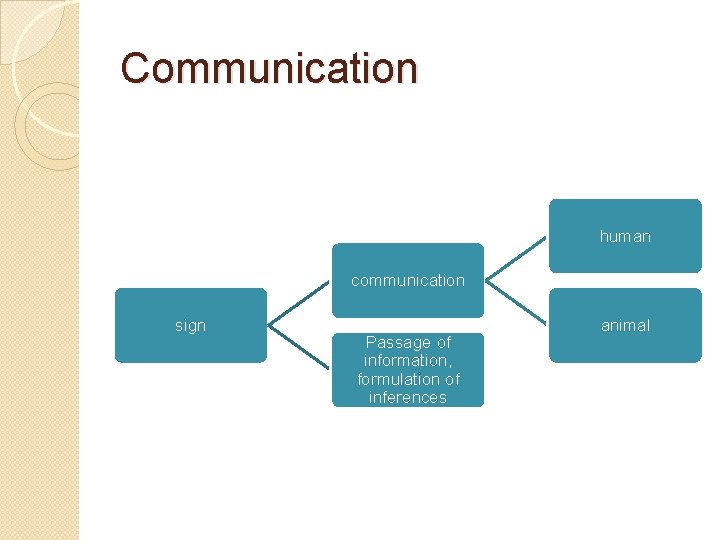 Communication

sign

communication

Passage of information, formulation of inferences

human

animal